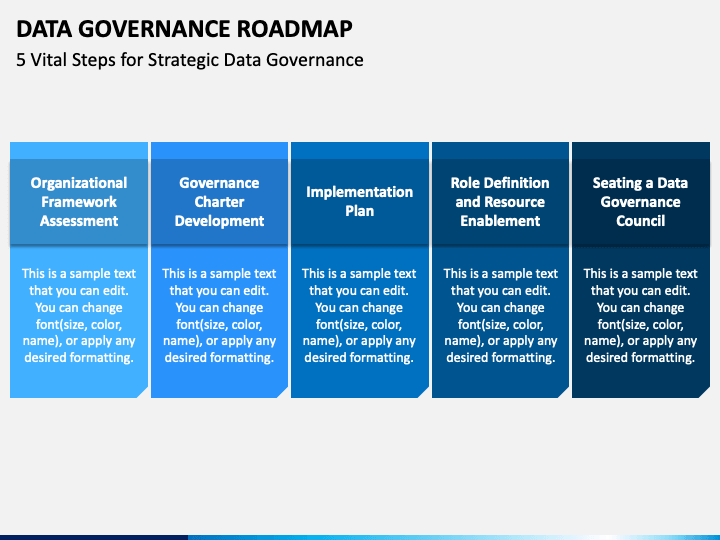 DATA GOVERNANCE ROADMAP

5 Vital Steps for Strategic Data Governance

Organizational Framework Assessment

This is a sample text that you can edit. You can change font(size, color, name), or apply any desired formatting.

Governance Charter Development

This is a sample text that you can edit. You can change font(size, color, name), or apply any desired formatting.

Implementation Plan

This is a sample text that you can edit. You can change font(size, color, name), or apply any desired formatting.

Role Definition and Resource Enablement

This is a sample text that you can edit. You can change font(size, color, name), or apply any desired formatting.

Seating a Data Governance Council

This is a sample text that you can edit. You can change font(size, color, name), or apply any desired formatting.